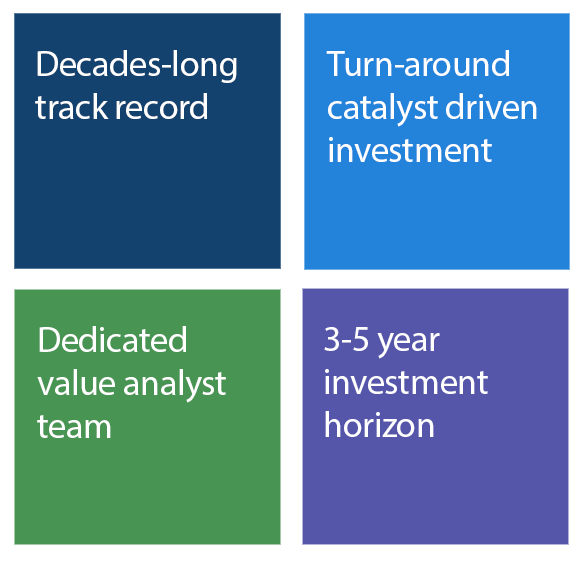 Decades-long track record

Turn-around catalyst driven investment

Dedicated value analyst team

3-5 year investment horizon